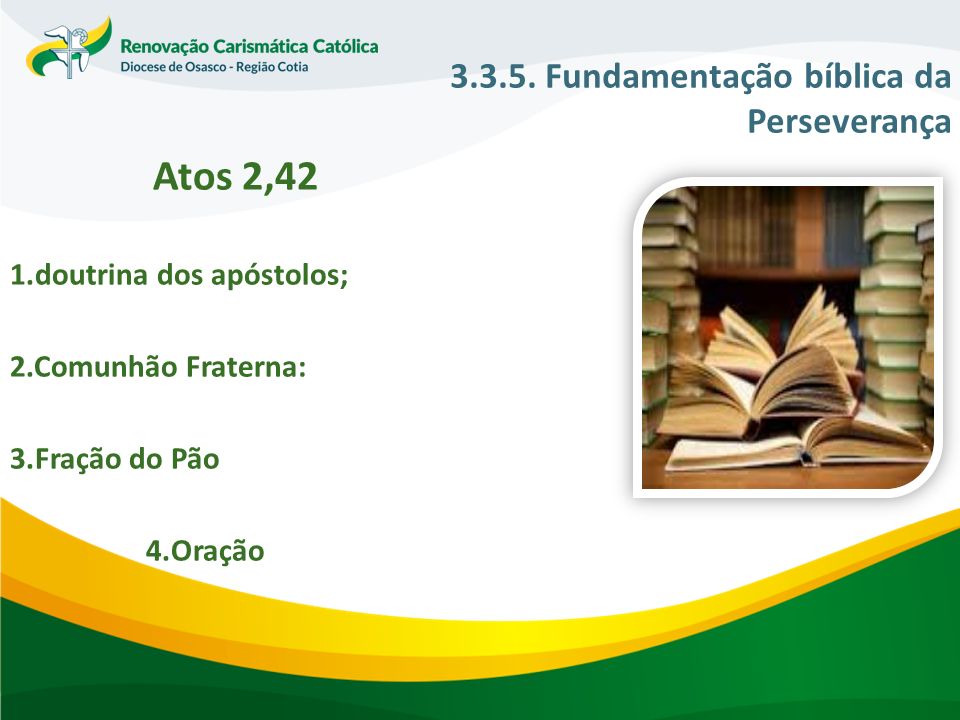 Renovação Carismática Católica
Diocese de Osasco - Região Cotia

3.3.5. Fundamentação bíblica da Perseverança

Atos 2,42

1.doutrina dos apóstolos;

2.Comunhão Fraterna:

3.Fração do Pão

4.Oração